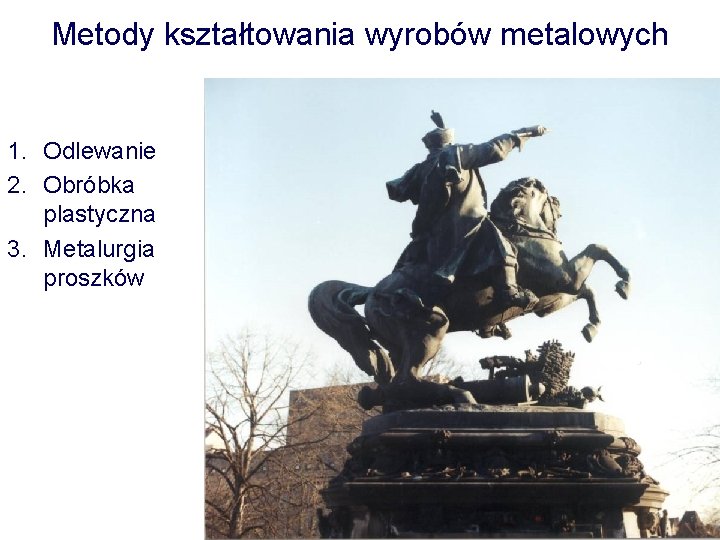 Metody kształtowania wyrobów metalowych

1. Odlewanie
2. Obróbka plastyczna
3. Metalurgia proszków